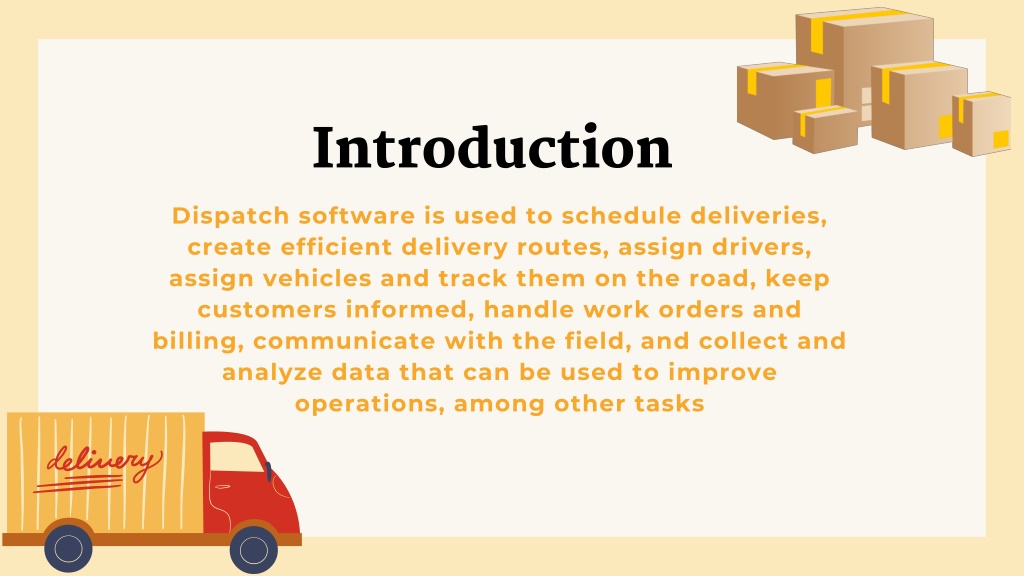 Introduction

Dispatch software is used to schedule deliveries, create efficient delivery routes, assign drivers, assign vehicles and track them on the road, keep customers informed, handle work orders and billing, communicate with the field, and collect and analyze data that can be used to improve operations, among other tasks

delivery